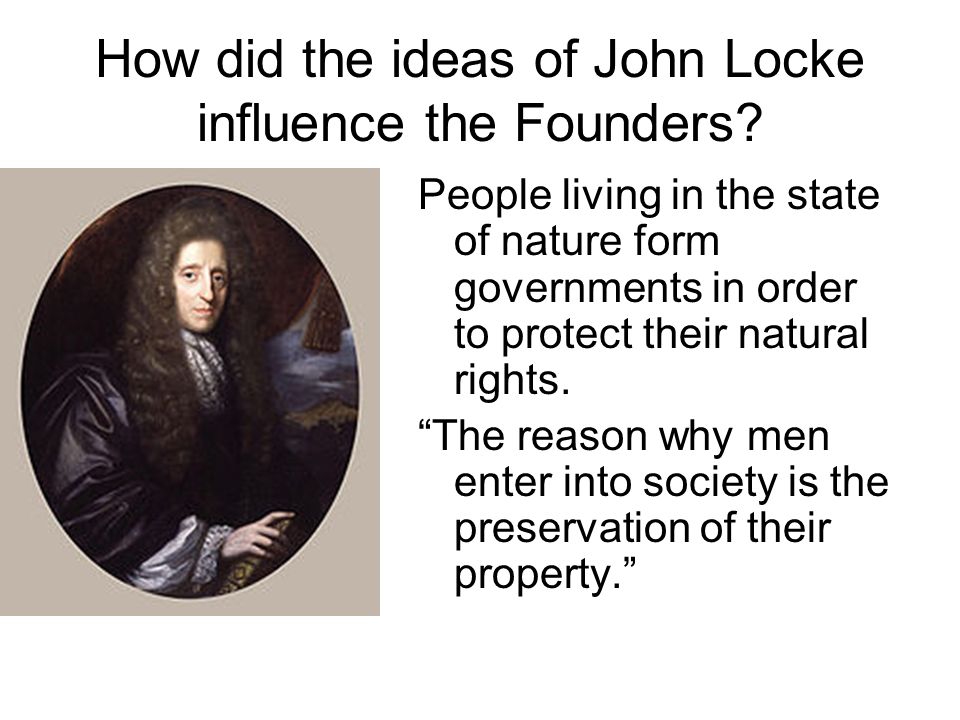 How did the ideas of John Locke influence the Founders?

People living in the state of nature form governments in order to protect their natural rights.

“The reason why men enter into society is the preservation of their property.”